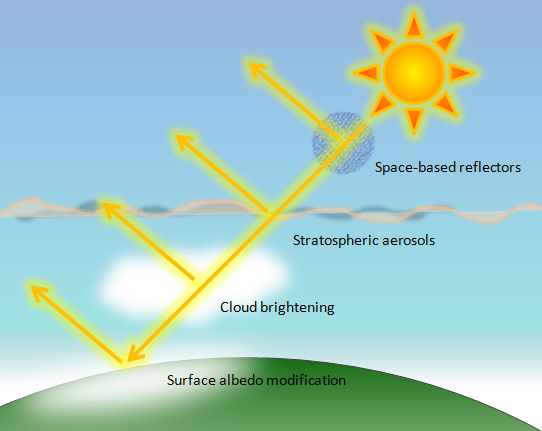 Space-based reflectors

Stratospheric aerosols

Cloud brightening

Surface albedo modification